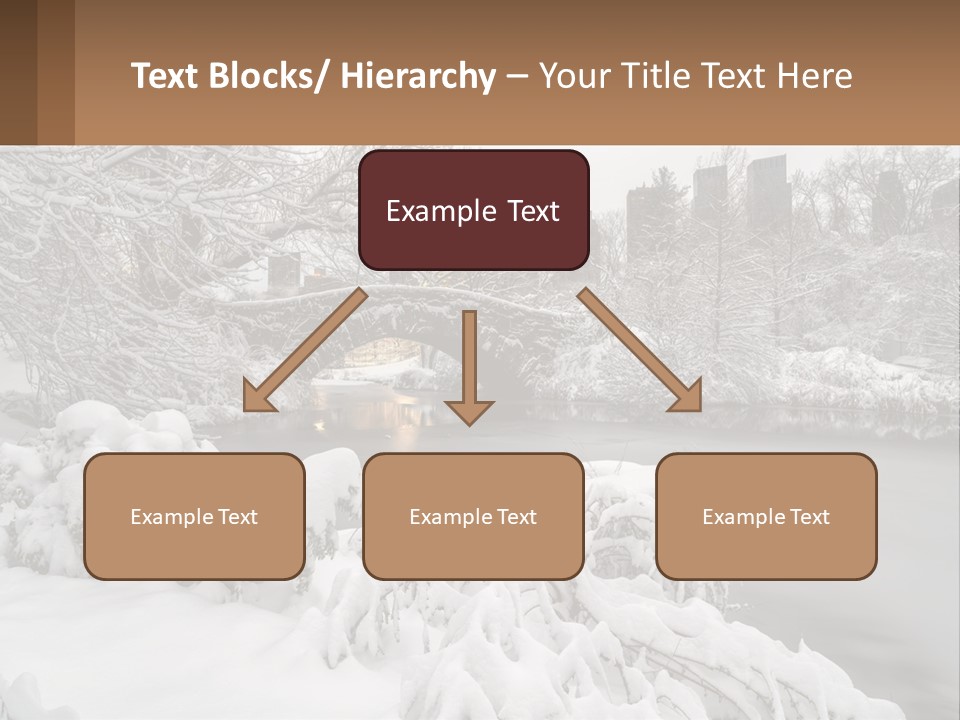 Text Blocks/ Hierarchy – Your Title Text Here

Example Text

Example Text

Example Text

Example Text